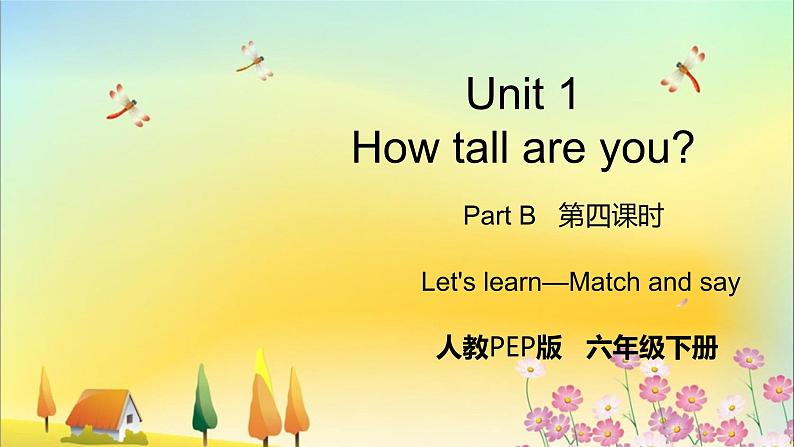 Unit 1
How tall are you?

Part B 第四课时

Let's learn—Match and say

人教PEP版 六年级下册